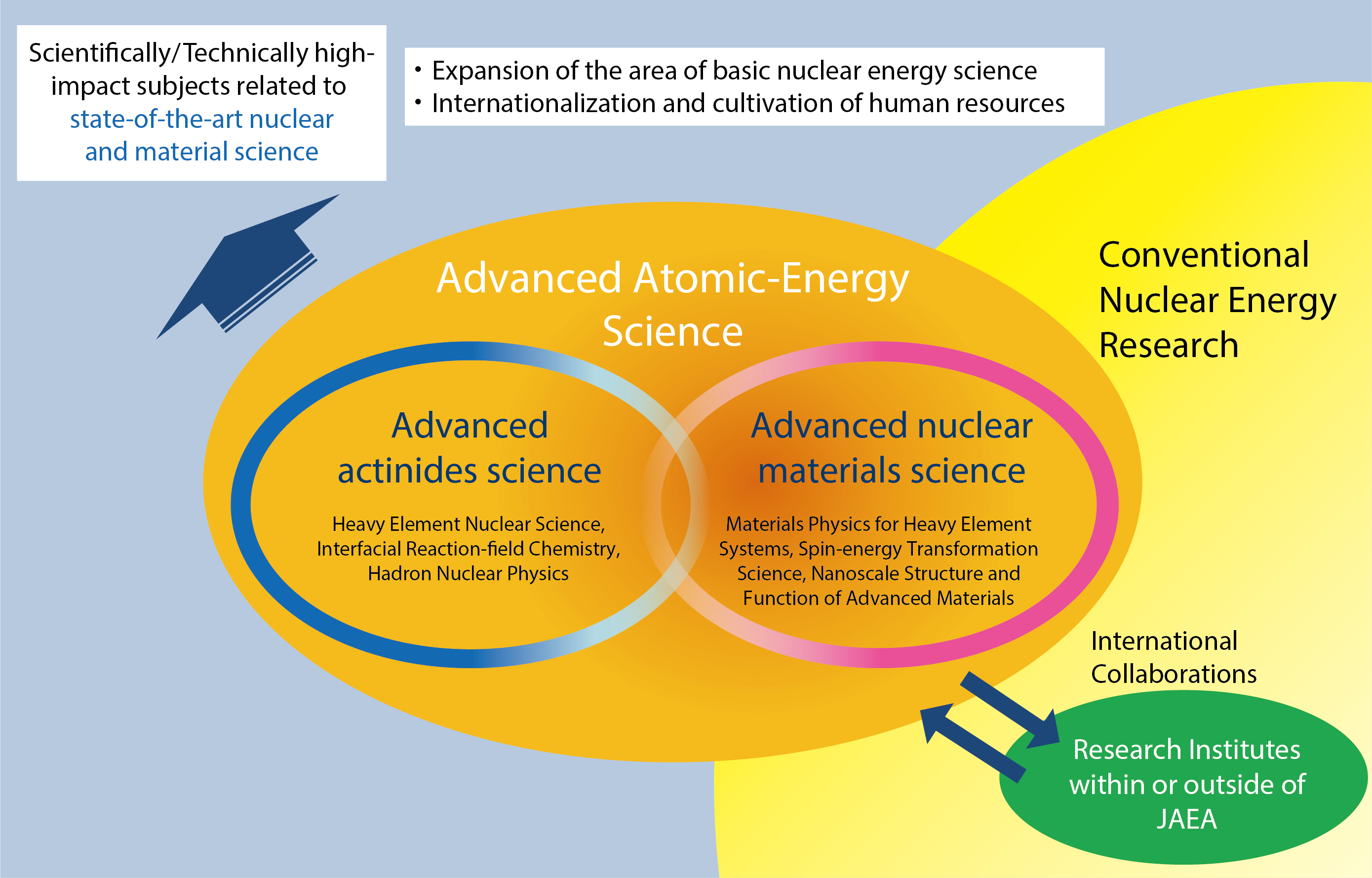 Scientifically/Technically high-impact subjects related to state-of-the-art nuclear and material science

・Expansion of the area of basic nuclear energy science
・Internationalization and cultivation of human resources

Advanced Atomic-Energy Science

Conventional Nuclear Energy Research

Advanced actinides science

Heavy Element Nuclear Science, Interfacial Reaction-field Chemistry, Hadron Nuclear Physics

Advanced nuclear materials science

Materials Physics for Heavy Element Systems, Spin-energy Transformation Science, Nanoscale Structure and Function of Advanced Materials

International Collaborations

Research Institutes within or outside of JAEA